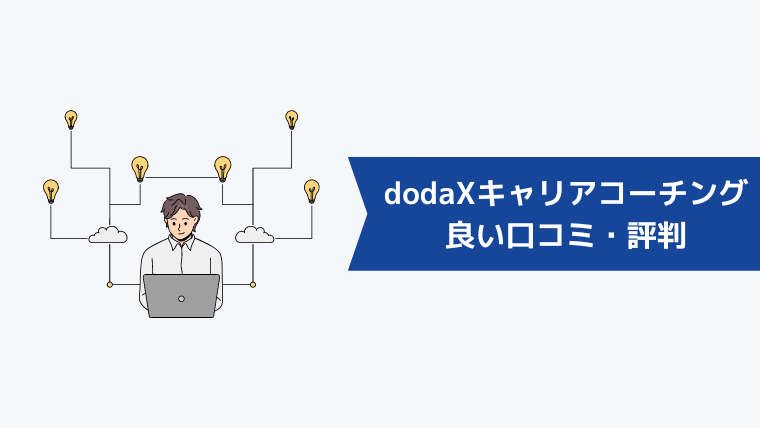 dodaXキャリアコーチング
良い口コミ・評判